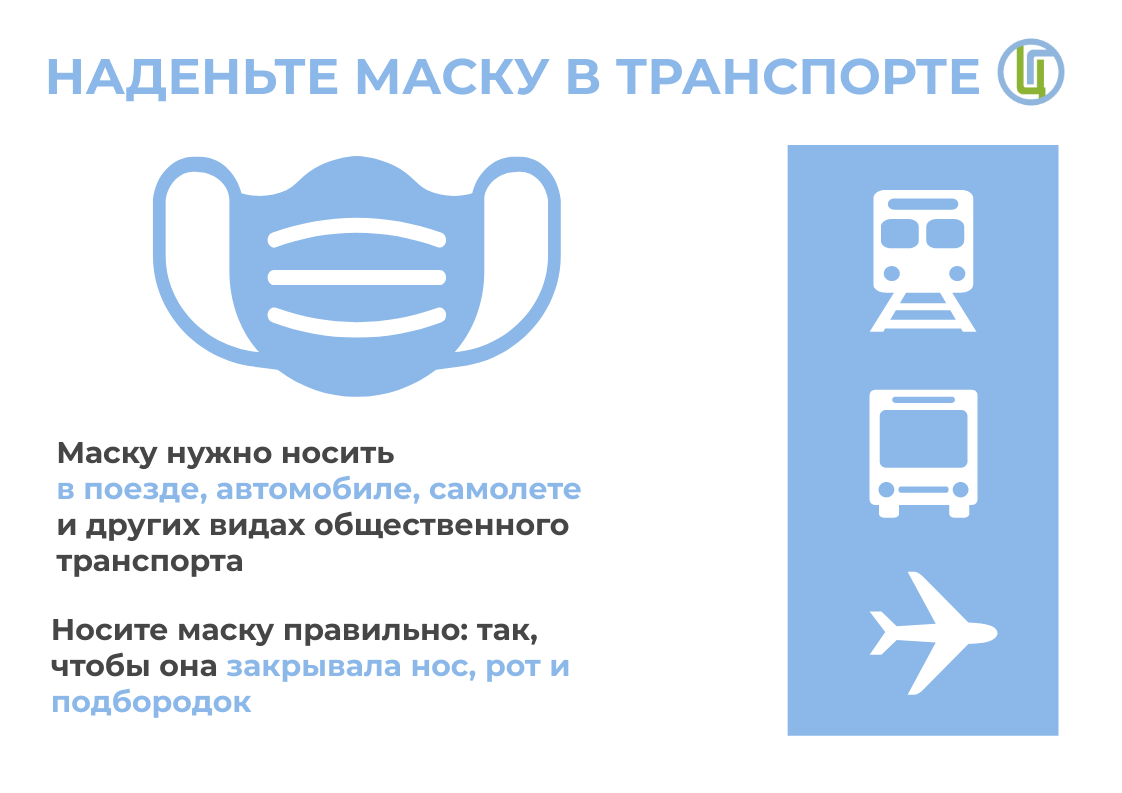 НАДЕНЬТЕ МАСКУ В ТРАНСПОРТЕ

Маску нужно носить в поезде, автомобиле, самолете и других видах общественного транспорта

Носите маску правильно: так, чтобы она закрывала нос, рот и подбородок